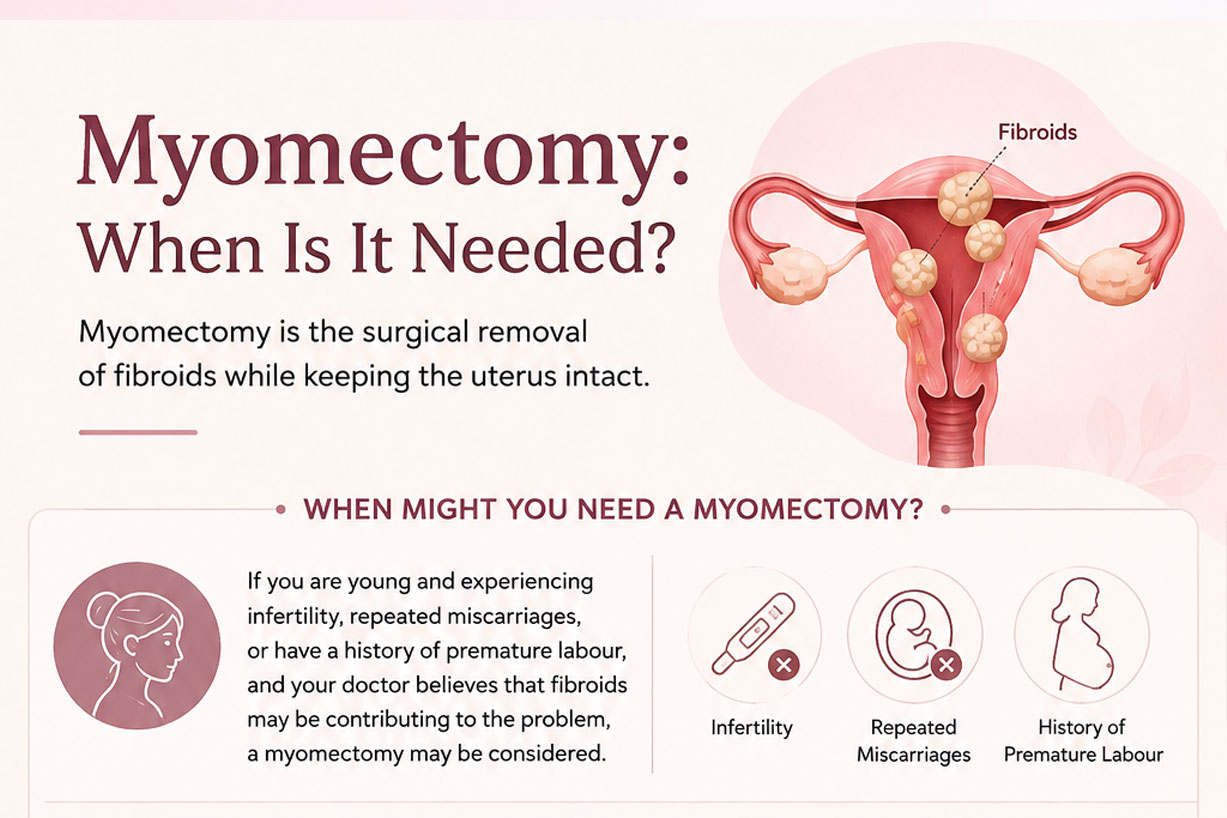 Myomectomy: When Is It Needed?

Myomectomy is the surgical removal of fibroids while keeping the uterus intact.

Fibroids

WHEN MIGHT YOU NEED A MYOMECTOMY?

If you are young and experiencing infertility, repeated miscarriages, or have a history of premature labour, and your doctor believes that fibroids may be contributing to the problem, a myomectomy may be considered.

Infertility

Repeated Miscarriages

History of Premature Labour